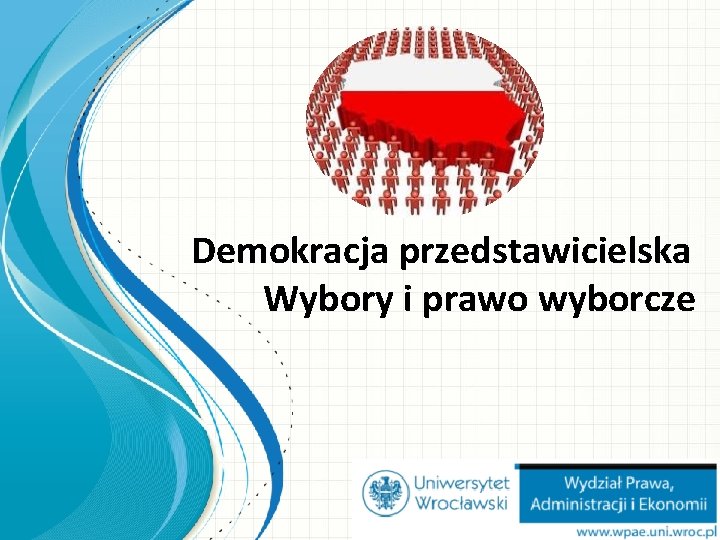 Demokracja przedstawicielska
Wybory i prawo wyborcze

Uniwersytet Wrocławski

Wydział Prawa, Administracji i Ekonomii

www.wpae.uni.wroc.pl